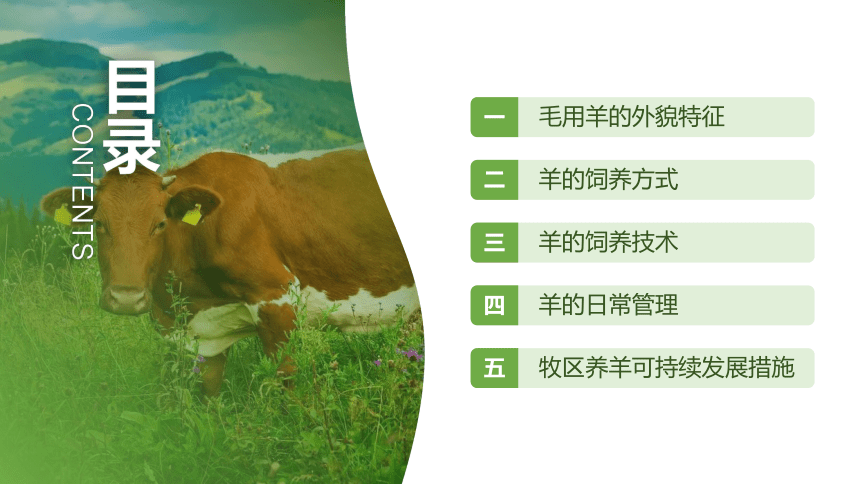 目录
CONTENTS

一 毛用羊的外貌特征

二 羊的饲养方式

三 羊的饲养技术

四 羊的日常管理

五 牧区养羊可持续发展措施